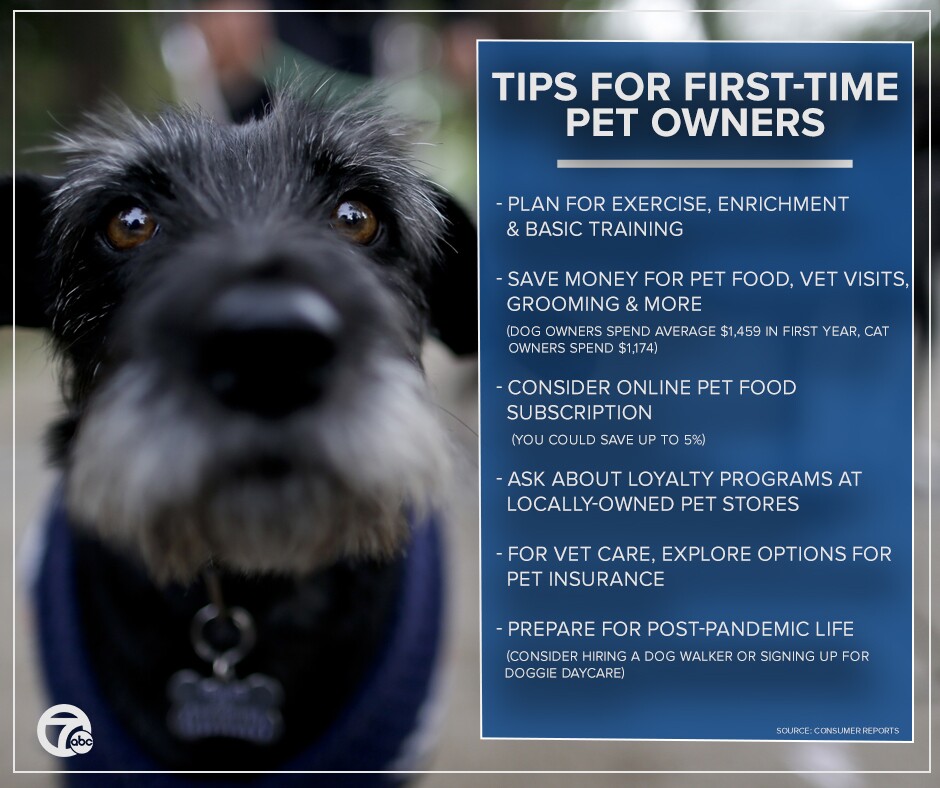 TIPS FOR FIRST-TIME PET OWNERS

- PLAN FOR EXERCISE, ENRICHMENT & BASIC TRAINING

- SAVE MONEY FOR PET FOOD, VET VISITS, GROOMING & MORE
(DOG OWNERS SPEND AVERAGE $1,459 IN FIRST YEAR, CAT OWNERS SPEND $1,174)

- CONSIDER ONLINE PET FOOD SUBSCRIPTION
(YOU COULD SAVE UP TO 5%)

- ASK ABOUT LOYALTY PROGRAMS AT LOCALLY-OWNED PET STORES

- FOR VET CARE, EXPLORE OPTIONS FOR PET INSURANCE

- PREPARE FOR POST-PANDEMIC LIFE
(CONSIDER HIRING A DOG WALKER OR SIGNING UP FOR DOGGIE DAYCARE)

SOURCE: CONSUMER REPORTS

7 abc